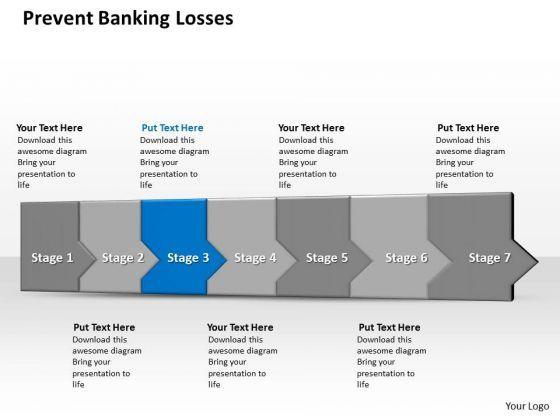 Prevent Banking Losses

Your Text Here
Download this awesome diagram Bring your presentation to life

Put Text Here
Download this awesome diagram Bring your presentation to life

Your Text Here
Download this awesome diagram Bring your presentation to life

Put Text Here
Download this awesome diagram Bring your presentation to life

Stage 1 Stage 2 Stage 3 Stage 4 Stage 5 Stage 6 Stage 7

Put Text Here
Download this awesome diagram Bring your presentation to life

Your Text Here
Download this awesome diagram Bring your presentation to life

Put Text Here
Download this awesome diagram Bring your presentation to life

Your Logo